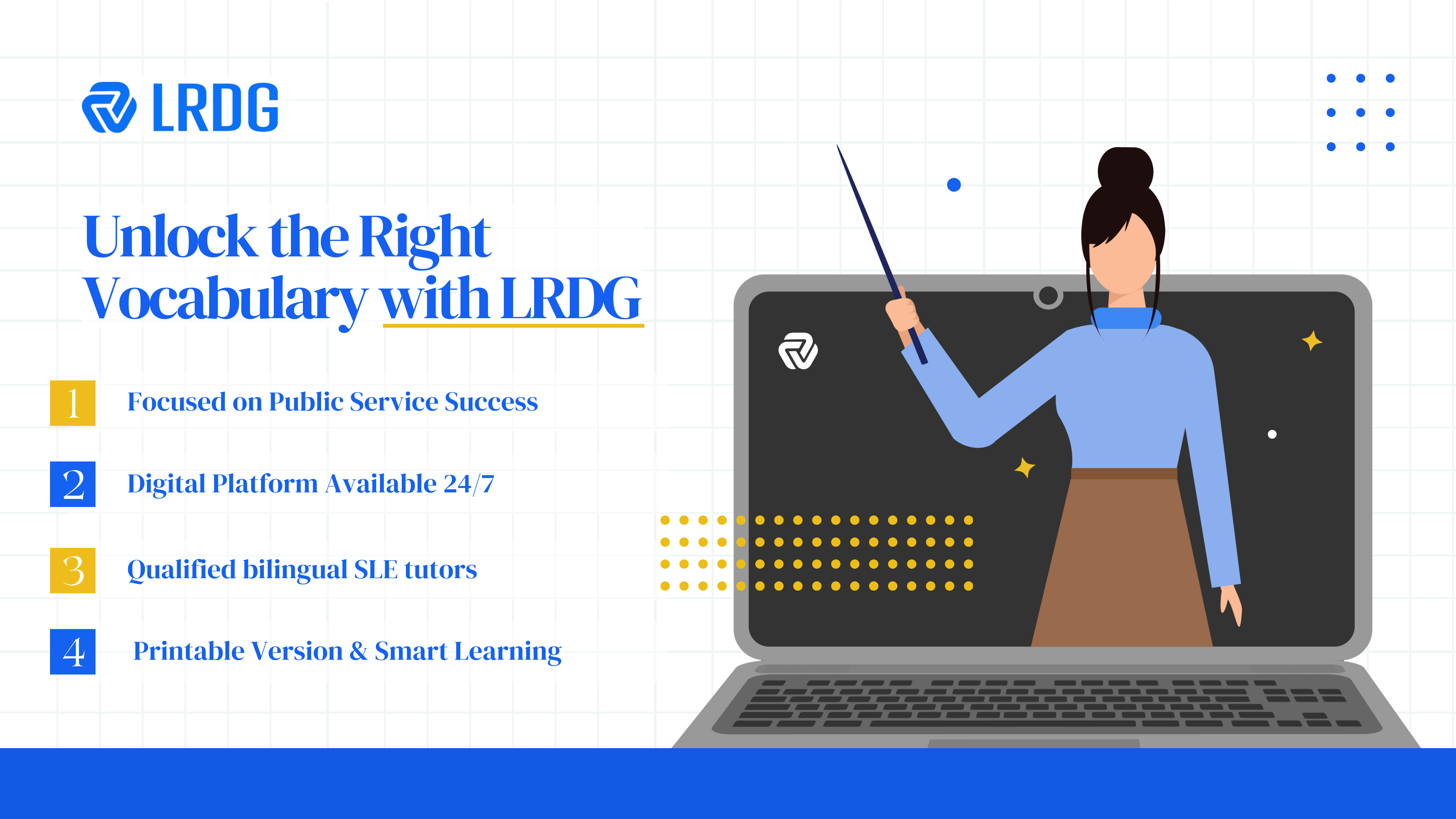 LRDG

Unlock the Right Vocabulary with LRDG

1 Focused on Public Service Success

2 Digital Platform Available 24/7

3 Qualified bilingual SLE tutors

4 Printable Version & Smart Learning